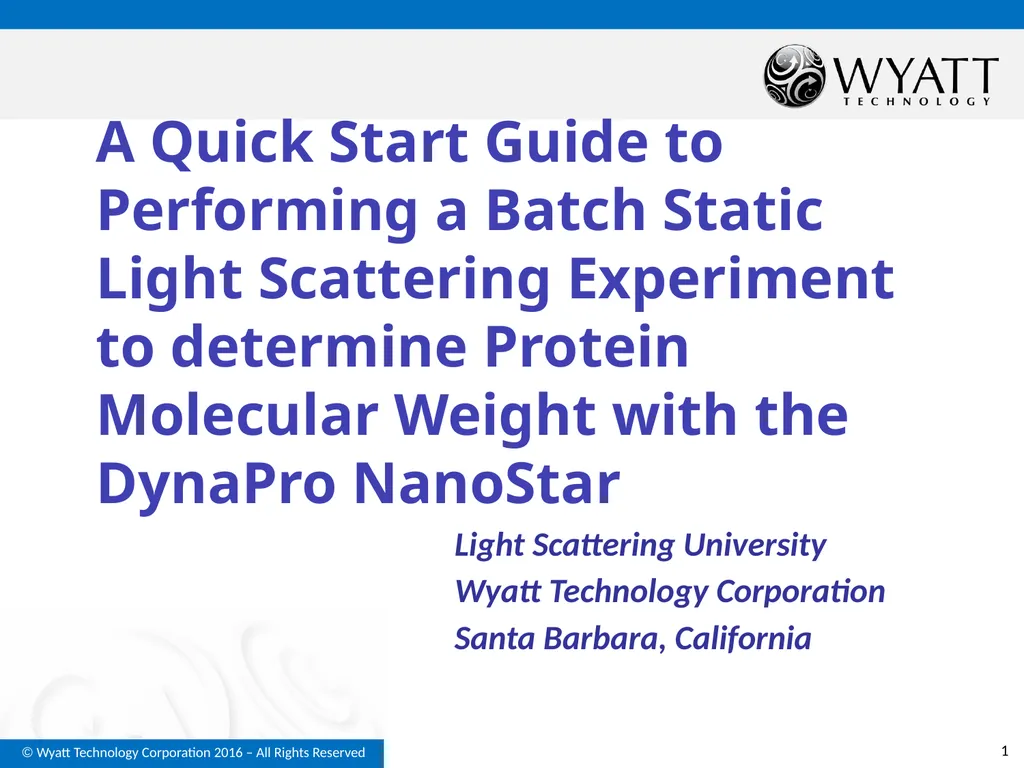 WYATT
TECHNOLOGY

A Quick Start Guide to Performing a Batch Static Light Scattering Experiment to determine Protein Molecular Weight with the DynaPro NanoStar

Light Scattering University
Wyatt Technology Corporation
Santa Barbara, California

© Wyatt Technology Corporation 2016 – All Rights Reserved

1